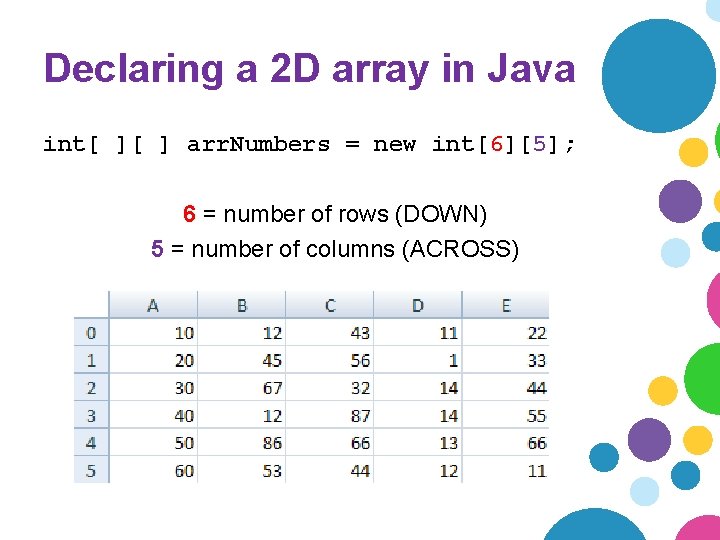 Declaring a 2D array in Java

int[ ][ ] arrNumbers = new int[6][5];

6 = number of rows (DOWN)
5 = number of columns (ACROSS)

| | A | B | C | D | E |
|---|---|---|---|---|---|
| 0 | 10 | 12 | 43 | 11 | 22 |
| 1 | 20 | 45 | 56 | 1 | 33 |
| 2 | 30 | 67 | 32 | 14 | 44 |
| 3 | 40 | 12 | 87 | 14 | 55 |
| 4 | 50 | 86 | 66 | 13 | 66 |
| 5 | 60 | 53 | 44 | 12 | 11 |